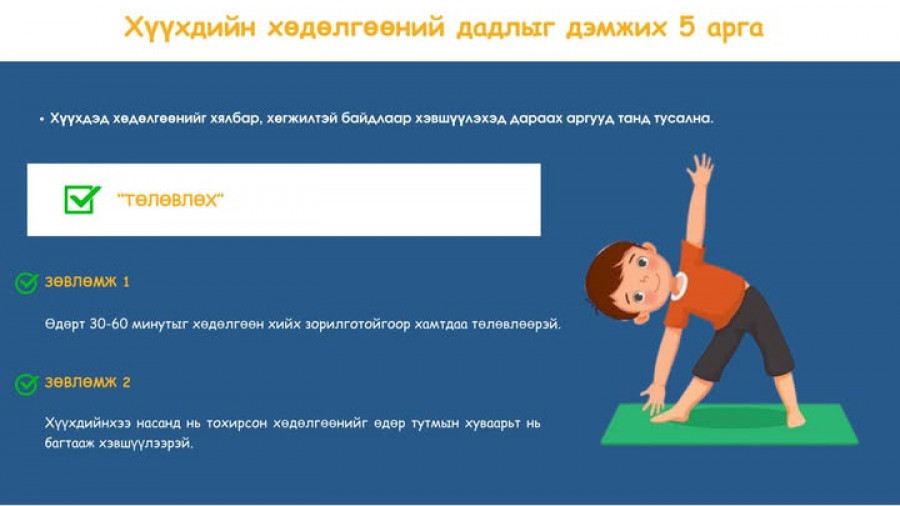 Хүүхдийн хөдөлгөөний дадлыг дэмжих 5 арга

• Хүүхдэд хөдөлгөөнийг хялбар, хөгжилтэй байдлаар хэвшүүлэхэд дараах аргууд танд тусална.

"төлөвлөх"

зөвлөмж 1

Өдөрт 30-60 минутыг хөдөлгөөн хийх зорилготойгоор хамтдаа төлөвлөөрэй.

зөвлөмж 2

Хүүхдийнхээ насанд нь тохирсон хөдөлгөөнийг өдөр тутмын хуваарьт нь багтааж хэвшүүлээрэй.